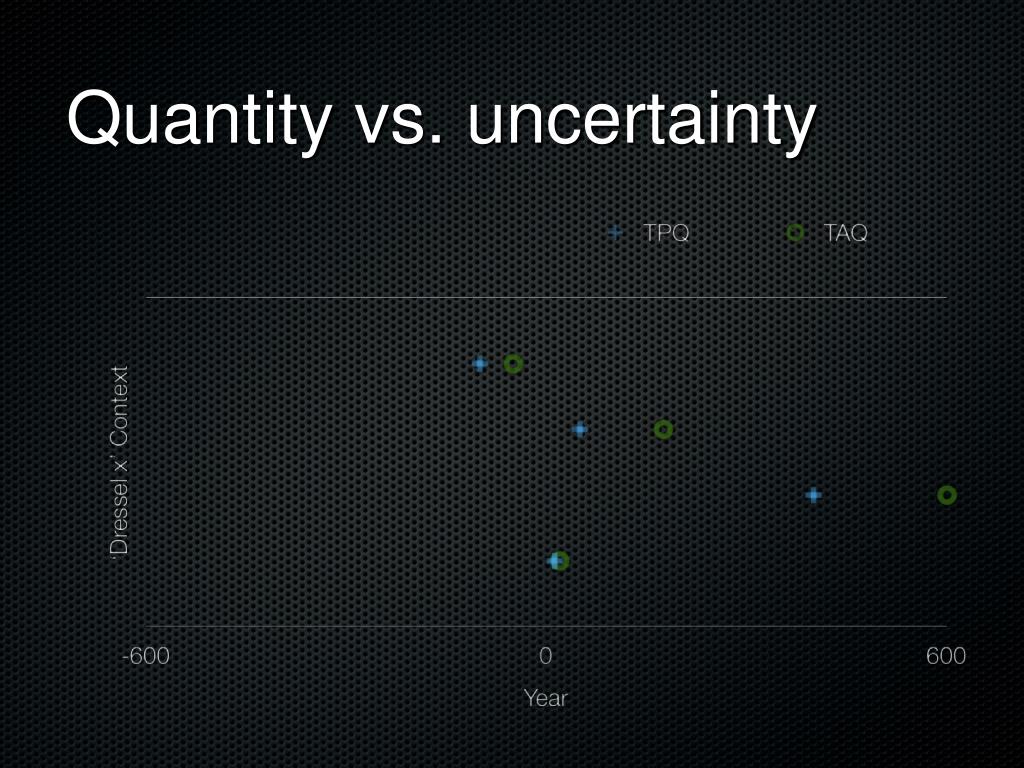 Quantity vs. uncertainty

TPQ TAQ

'Dressel x' Context

-600 0 600

Year